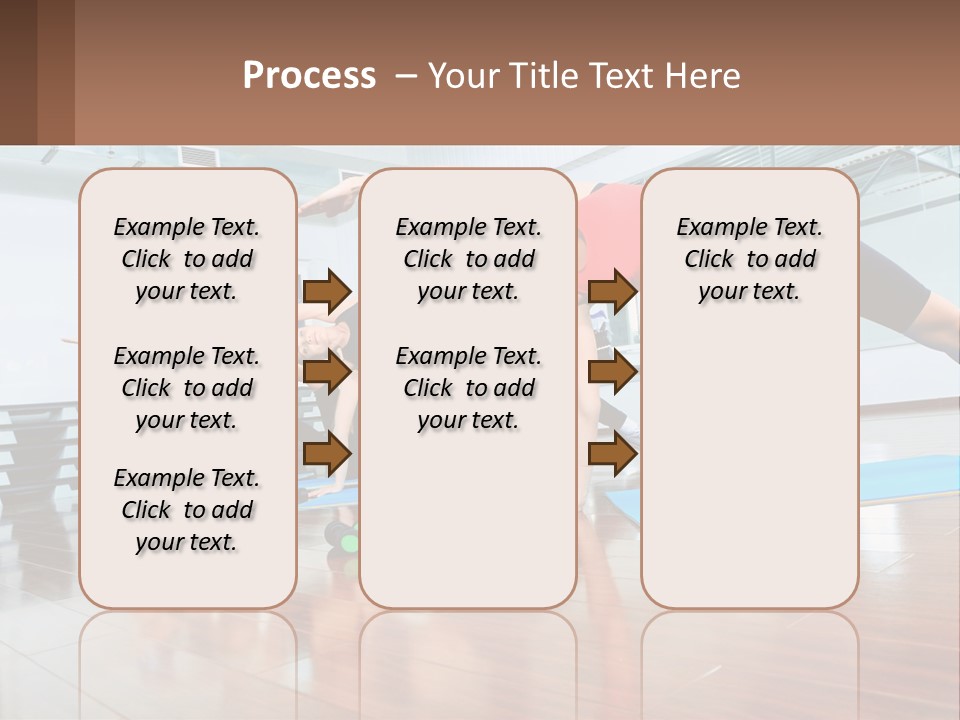 Process – Your Title Text Here

Example Text. Click to add your text.

Example Text. Click to add your text.

Example Text. Click to add your text.

Example Text. Click to add your text.

Example Text. Click to add your text.

Example Text. Click to add your text.